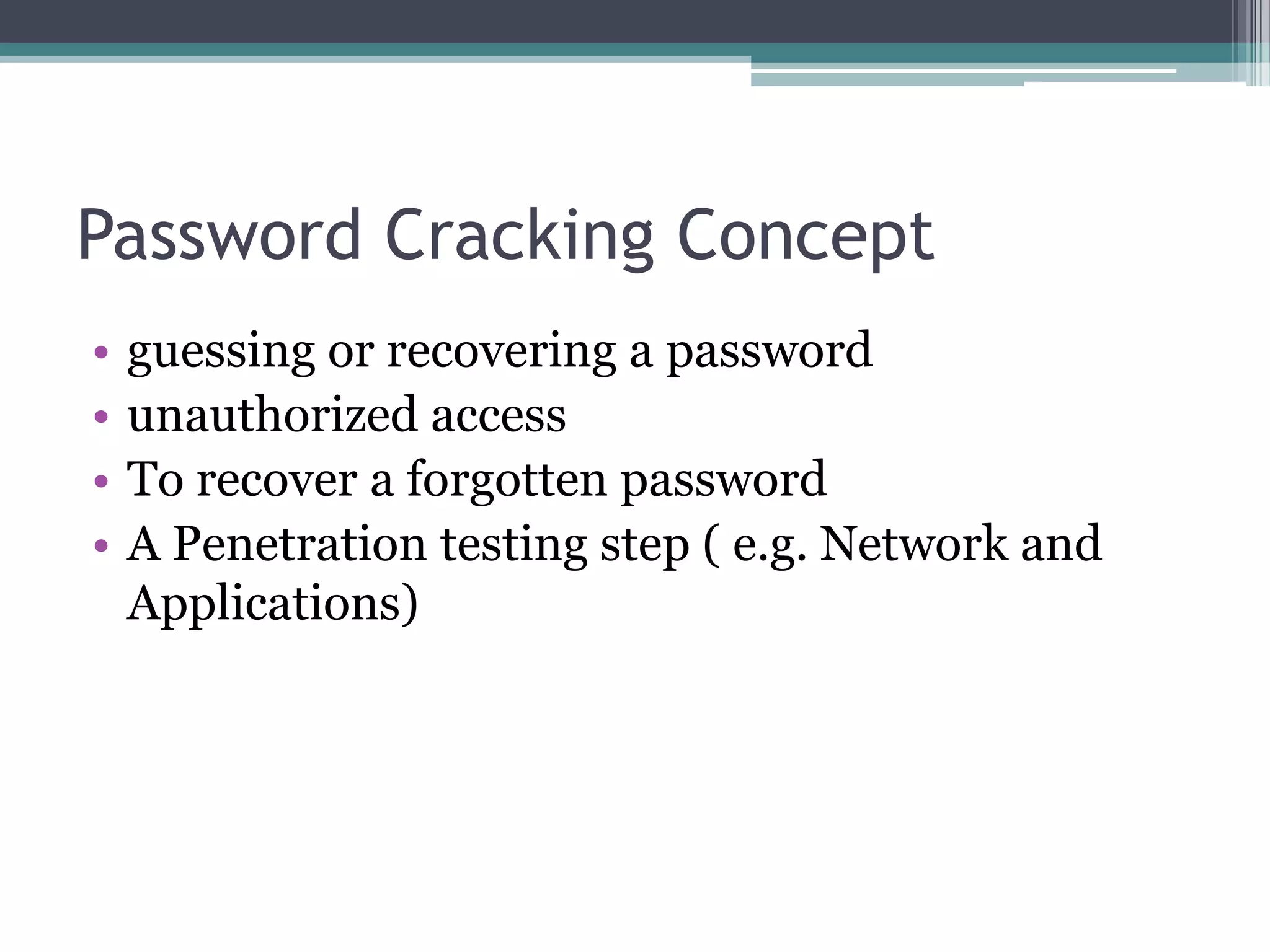 Password Cracking Concept

• guessing or recovering a password
• unauthorized access
• To recover a forgotten password
• A Penetration testing step ( e.g. Network and Applications)